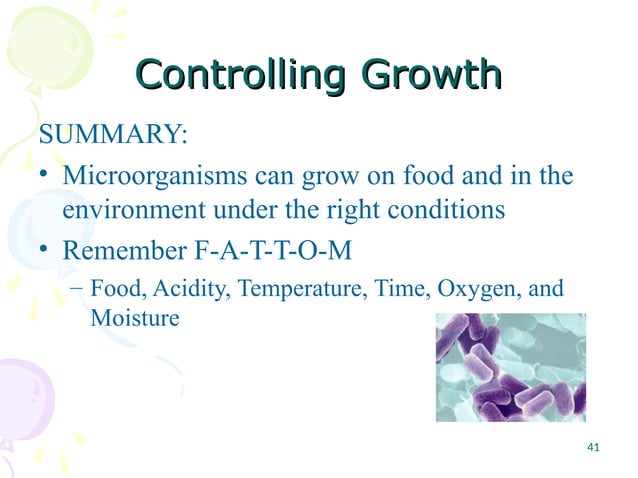 Controlling Growth

SUMMARY:

• Microorganisms can grow on food and in the environment under the right conditions

• Remember F-A-T-T-O-M

– Food, Acidity, Temperature, Time, Oxygen, and Moisture

41